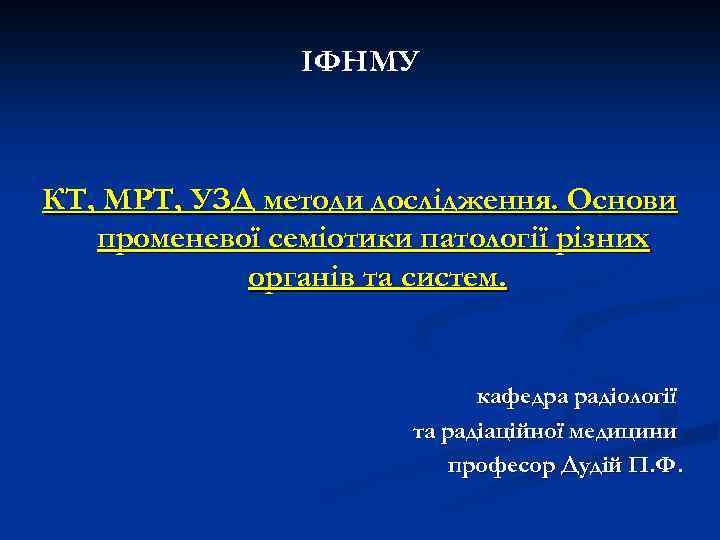 ІФНМУ

КТ, МРТ, УЗД методи дослідження. Основи променевої семіотики патології різних органів та систем.

кафедра радіології
та радіаційної медицини
професор Дудій П.Ф.